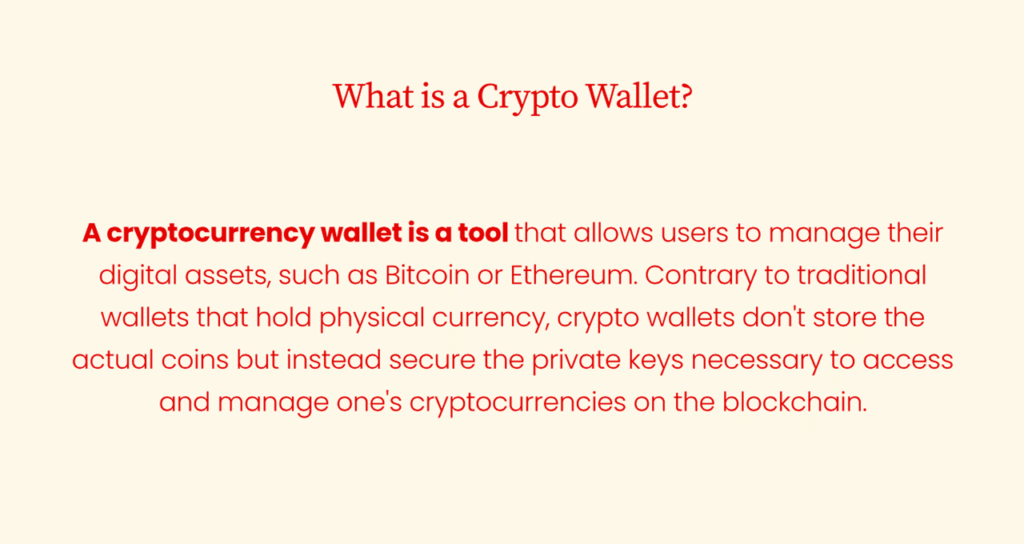 What is a Crypto Wallet?

A cryptocurrency wallet is a tool that allows users to manage their digital assets, such as Bitcoin or Ethereum. Contrary to traditional wallets that hold physical currency, crypto wallets don't store the actual coins but instead secure the private keys necessary to access and manage one's cryptocurrencies on the blockchain.